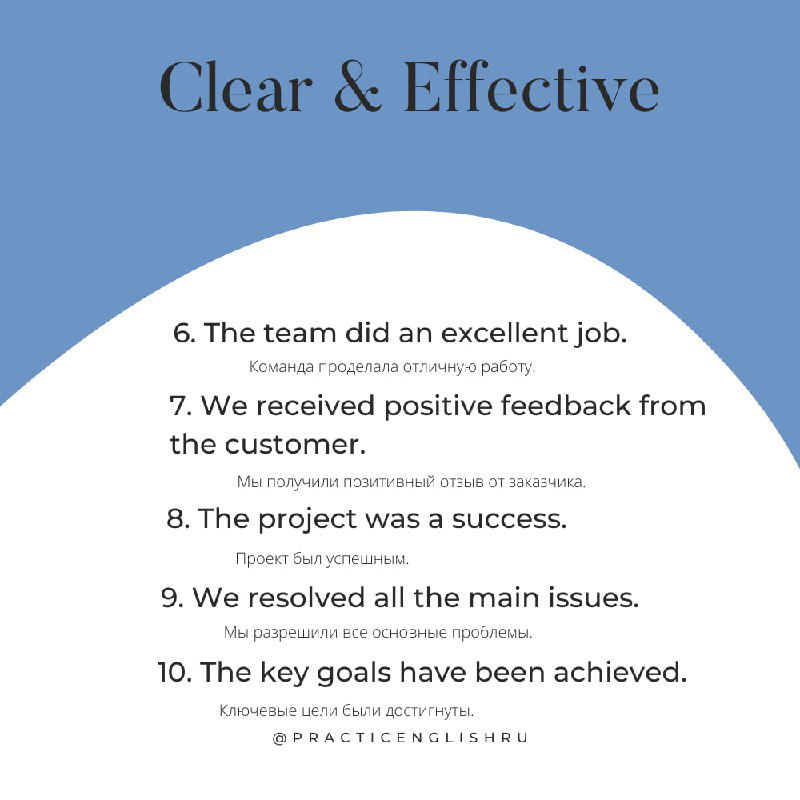 Clear & Effective

6. The team did an excellent job.

Команда проделала отличную работу.

7. We received positive feedback from the customer.

Мы получили позитивный отзыв от заказчика.

8. The project was a success.

Проект был успешным.

9. We resolved all the main issues.

Мы разрешили все основные проблемы.

10. The key goals have been achieved.

Ключевые цели были достигнуты.

@PRACTICENGLISHRU